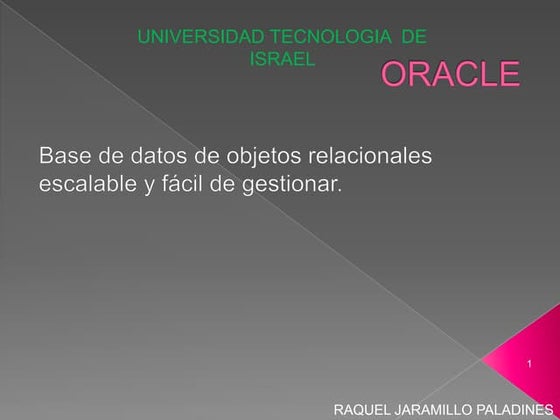 UNIVERSIDAD TECNOLOGIA DE ISRAEL

ORACLE

Base de datos de objetos relacionales escalable y fácil de gestionar.

1

RAQUEL JARAMILLO PALADINES